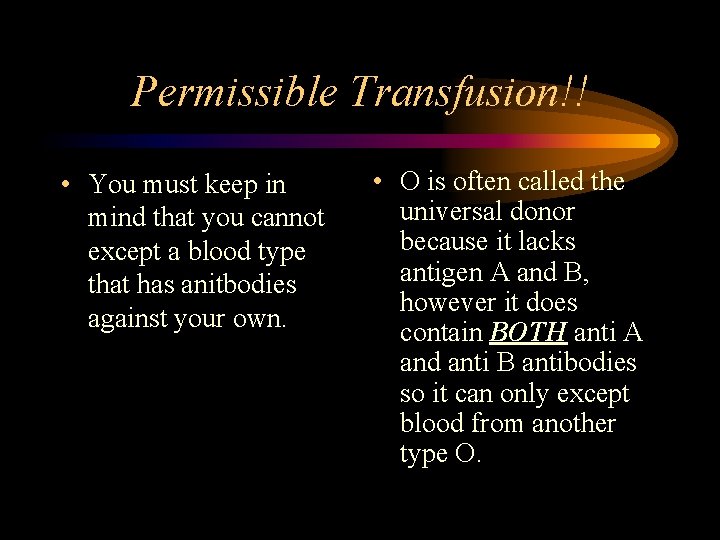 Permissible Transfusion!!

• You must keep in mind that you cannot except a blood type that has anitbodies against your own.

• O is often called the universal donor because it lacks antigen A and B, however it does contain BOTH anti A and anti B antibodies so it can only except blood from another type O.